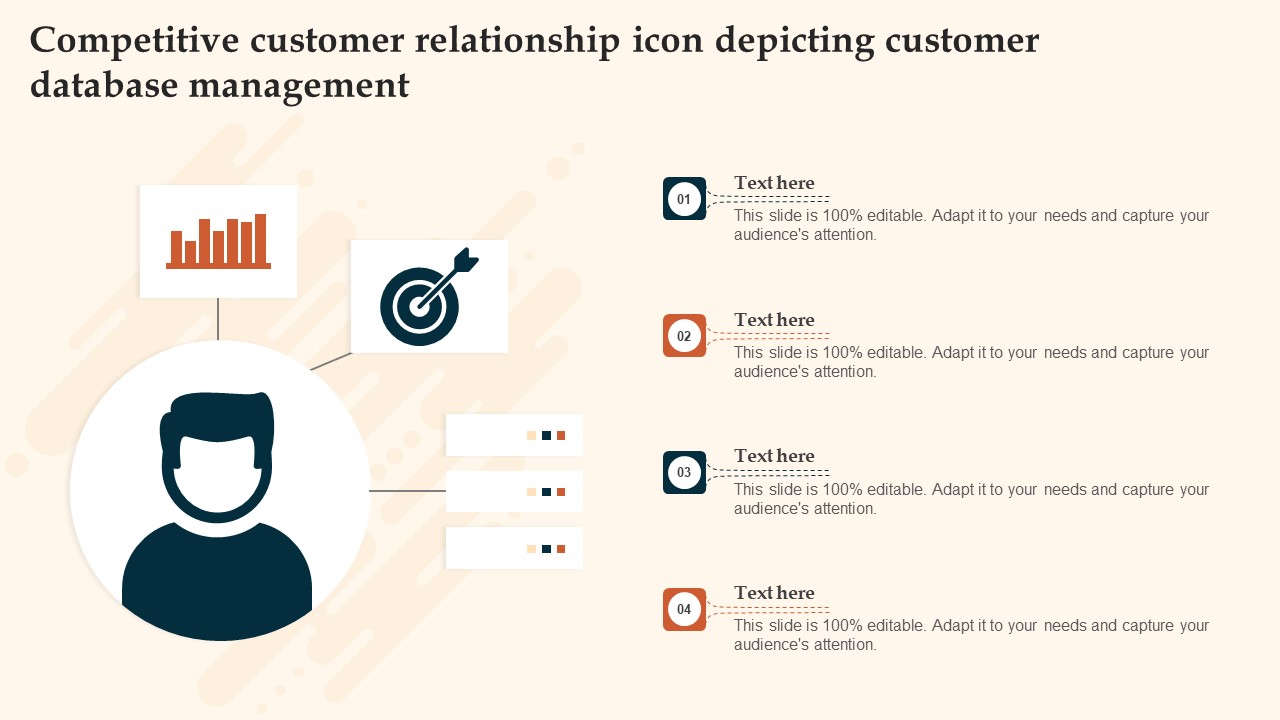 Competitive customer relationship icon depicting customer database management

01
Text here
This slide is 100% editable. Adapt it to your needs and capture your audience's attention.

02
Text here
This slide is 100% editable. Adapt it to your needs and capture your audience's attention.

03
Text here
This slide is 100% editable. Adapt it to your needs and capture your audience's attention.

04
Text here
This slide is 100% editable. Adapt it to your needs and capture your audience's attention.